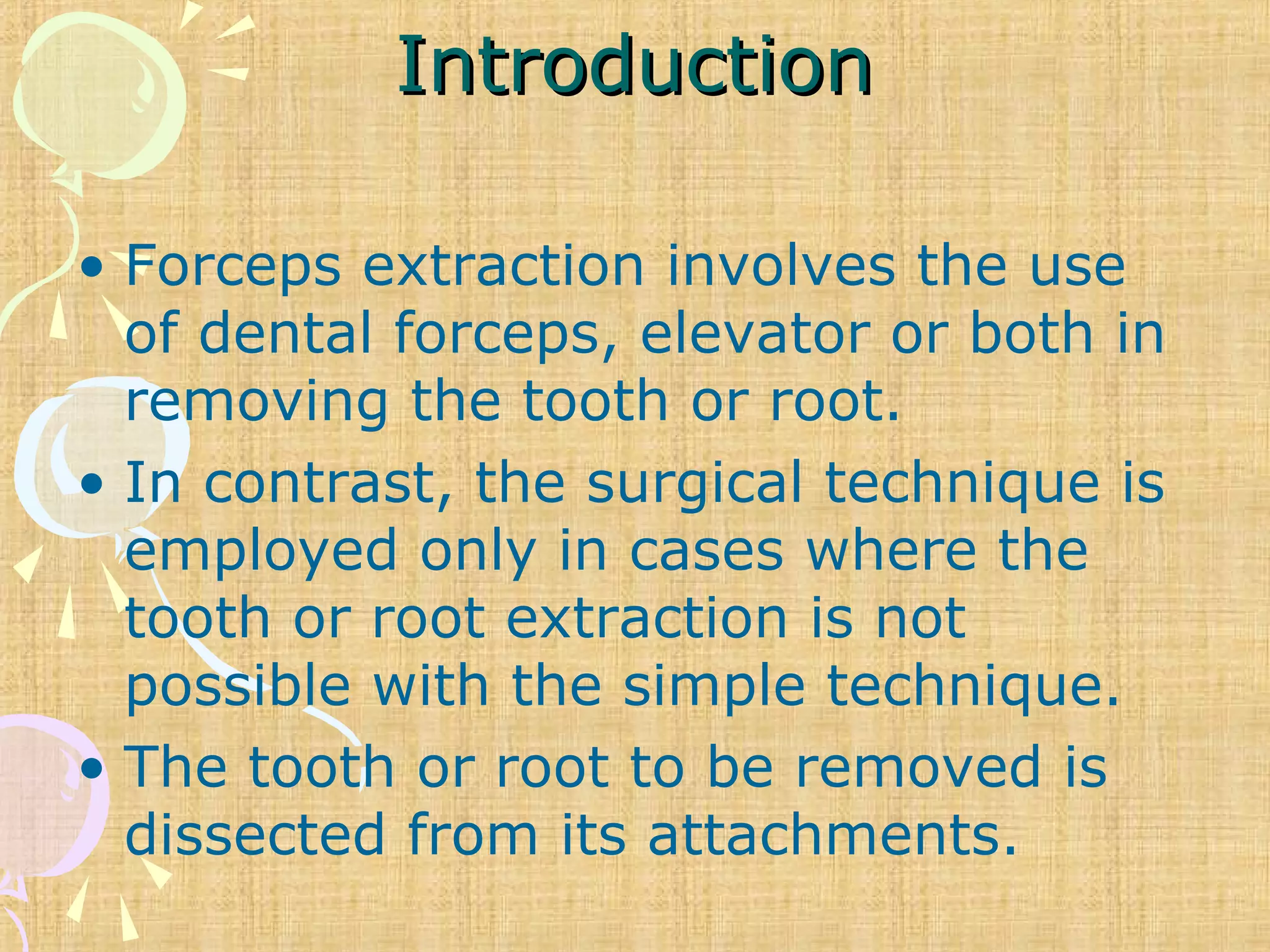 Introduction

• Forceps extraction involves the use of dental forceps, elevator or both in removing the tooth or root.

• In contrast, the surgical technique is employed only in cases where the tooth or root extraction is not possible with the simple technique.

• The tooth or root to be removed is dissected from its attachments.